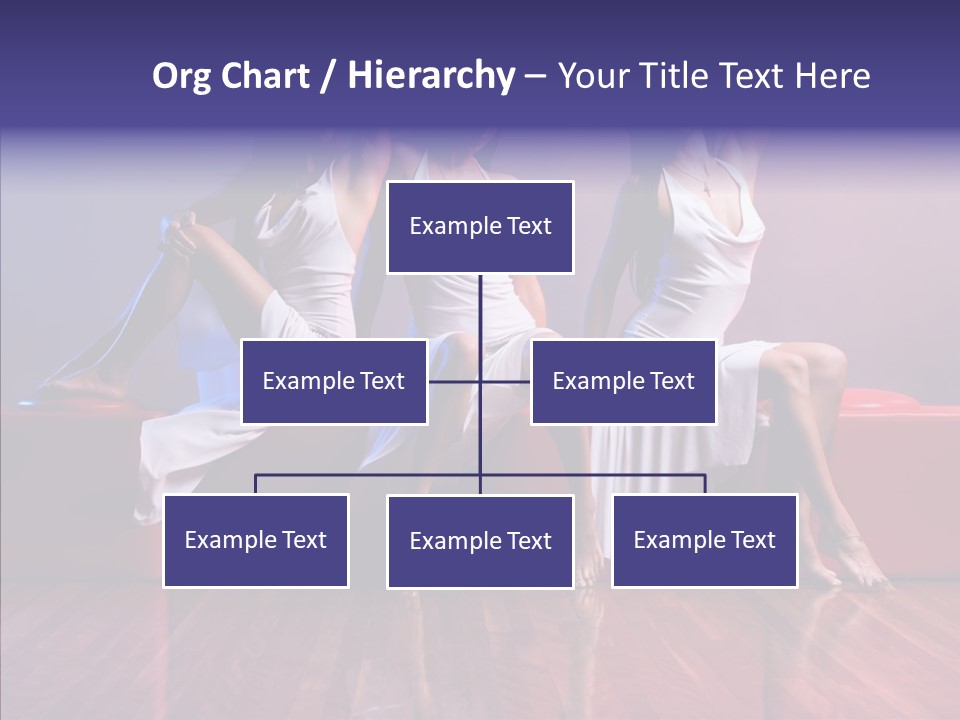 Org Chart / Hierarchy – Your Title Text Here

Example Text

Example Text

Example Text

Example Text

Example Text

Example Text